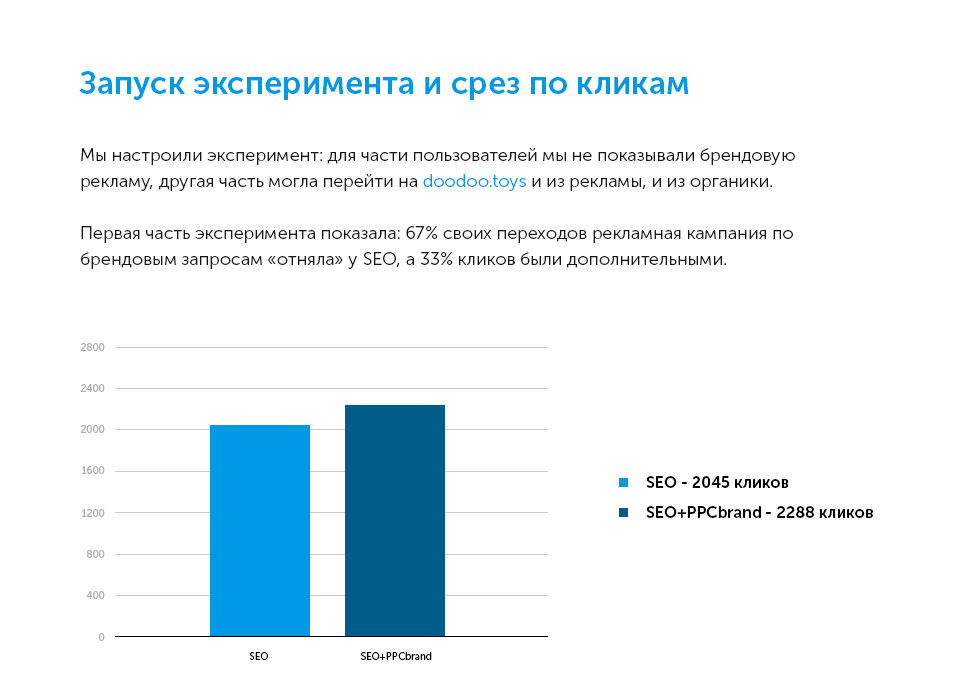 Запуск эксперимента и срез по кликам

Мы настроили эксперимент: для части пользователей мы не показывали брендовую рекламу, другая часть могла перейти на doodoo.toys и из рекламы, и из органики.

Первая часть эксперимента показала: 67% своих переходов рекламная кампания по брендовым запросам «отняла» у SEO, а 33% кликов были дополнительными.

2800
2400
2000
1600
1200
800
400
0

SEO
SEO+PPCbrand

SEO - 2045 кликов
SEO+PPCbrand - 2288 кликов